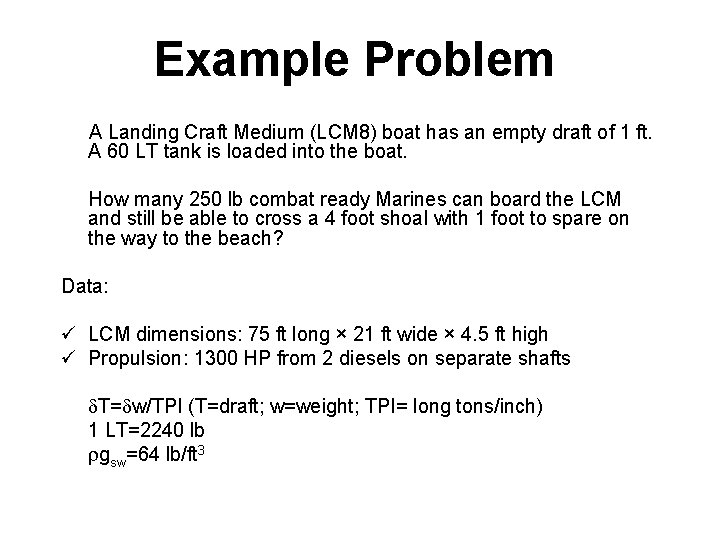 Example Problem

A Landing Craft Medium (LCM8) boat has an empty draft of 1 ft. A 60 LT tank is loaded into the boat.

How many 250 lb combat ready Marines can board the LCM and still be able to cross a 4 foot shoal with 1 foot to spare on the way to the beach?

Data:

✓ LCM dimensions: 75 ft long × 21 ft wide × 4.5 ft high
✓ Propulsion: 1300 HP from 2 diesels on separate shafts

$\delta T=\delta w/TPI$ (T=draft; w=weight; TPI= long tons/inch)
1 LT=2240 lb
$\rho g_{sw}=64$ lb/ft$^3$